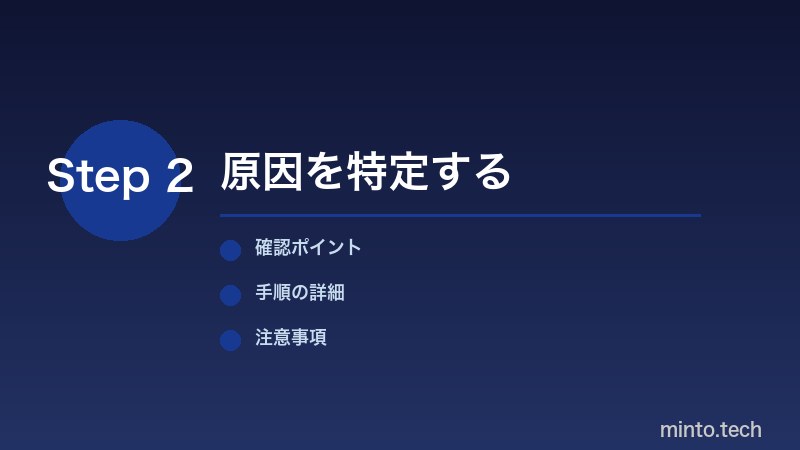 Step 2 原因を特定する

確認ポイント

手順の詳細

注意事項

minto.tech